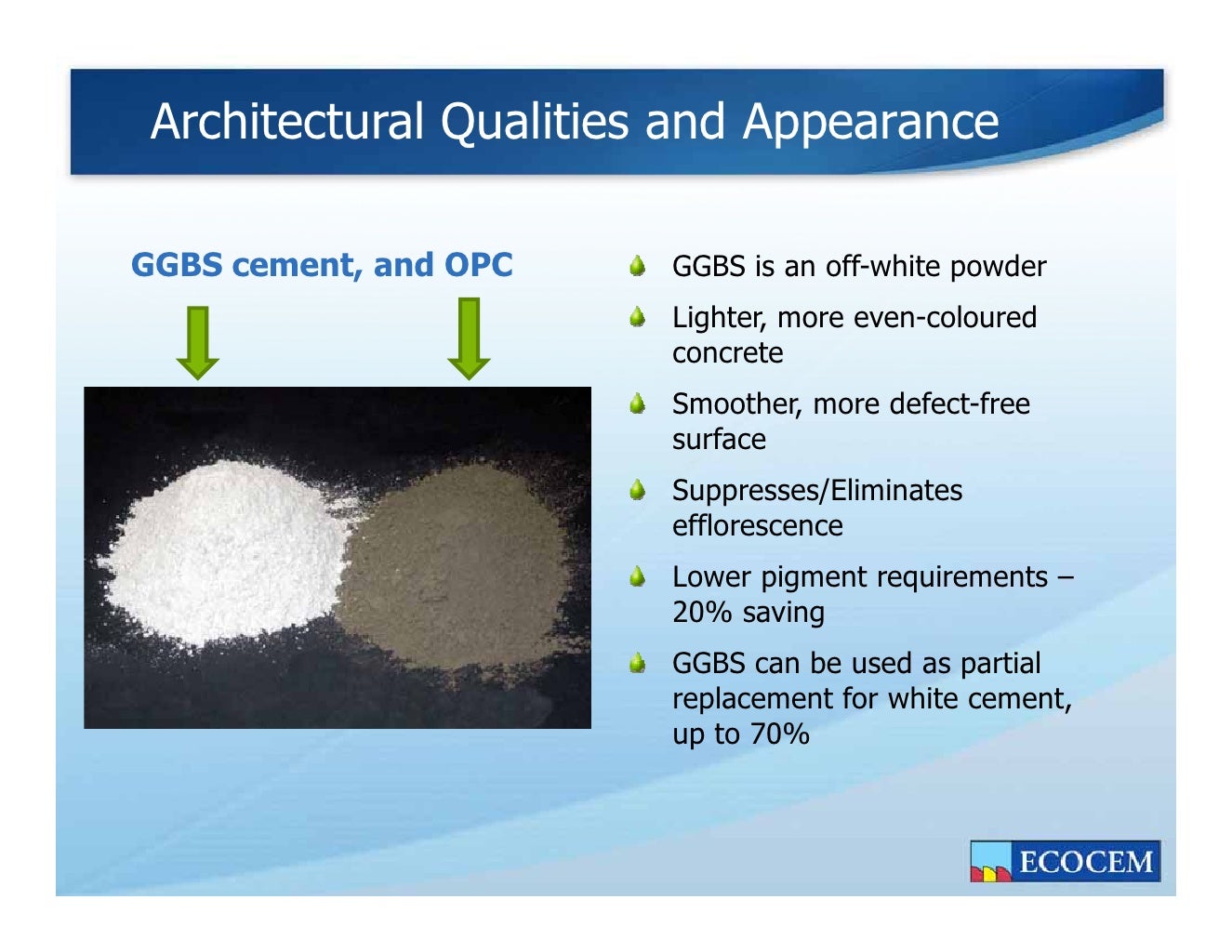 Architectural Qualities and Appearance

GGBS cement, and OPC

GGBS is an off-white powder

Lighter, more even-coloured concrete

Smoother, more defect-free surface

Suppresses/Eliminates efflorescence

Lower pigment requirements – 20% saving

GGBS can be used as partial replacement for white cement, up to 70%

ECOCEM